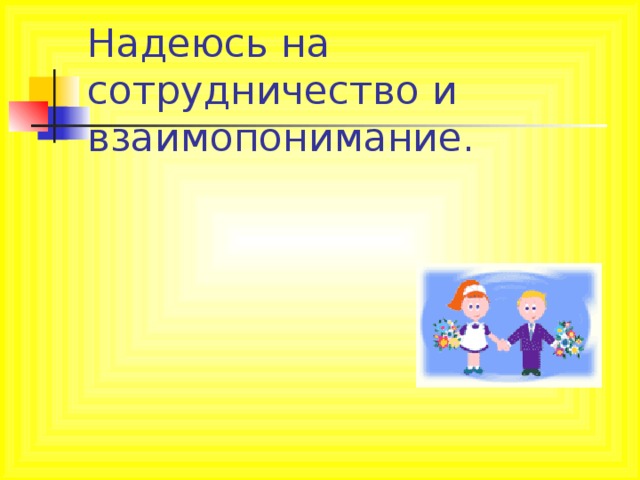 Надеюсь на сотрудничество и взаимопонимание.